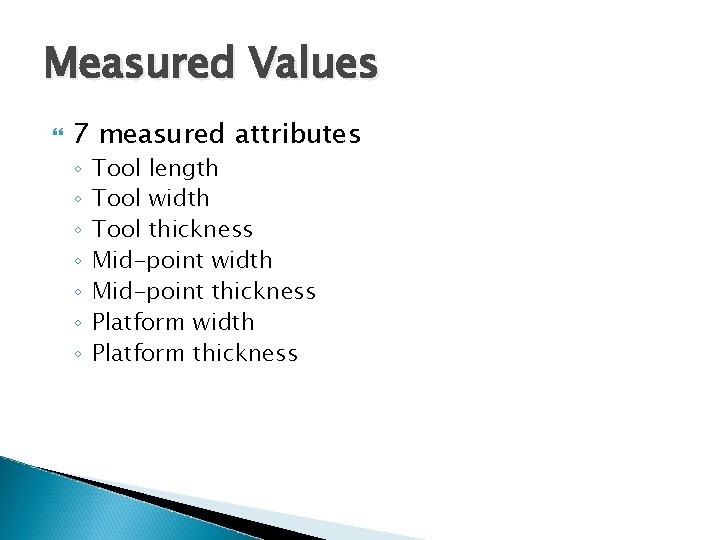 Measured Values

7 measured attributes

◦ Tool length
◦ Tool width
◦ Tool thickness
◦ Mid-point width
◦ Mid-point thickness
◦ Platform width
◦ Platform thickness